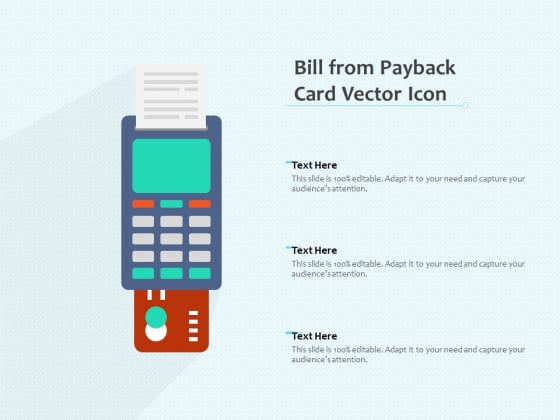 Bill from Payback Card Vector Icon

Text Here
This slide is 100% editable. Adapt it to your need and capture your audience's attention.

Text Here
This slide is 100% editable. Adapt it to your need and capture your audience's attention.

Text Here
This slide is 100% editable. Adapt it to your need and capture your audience's attention.